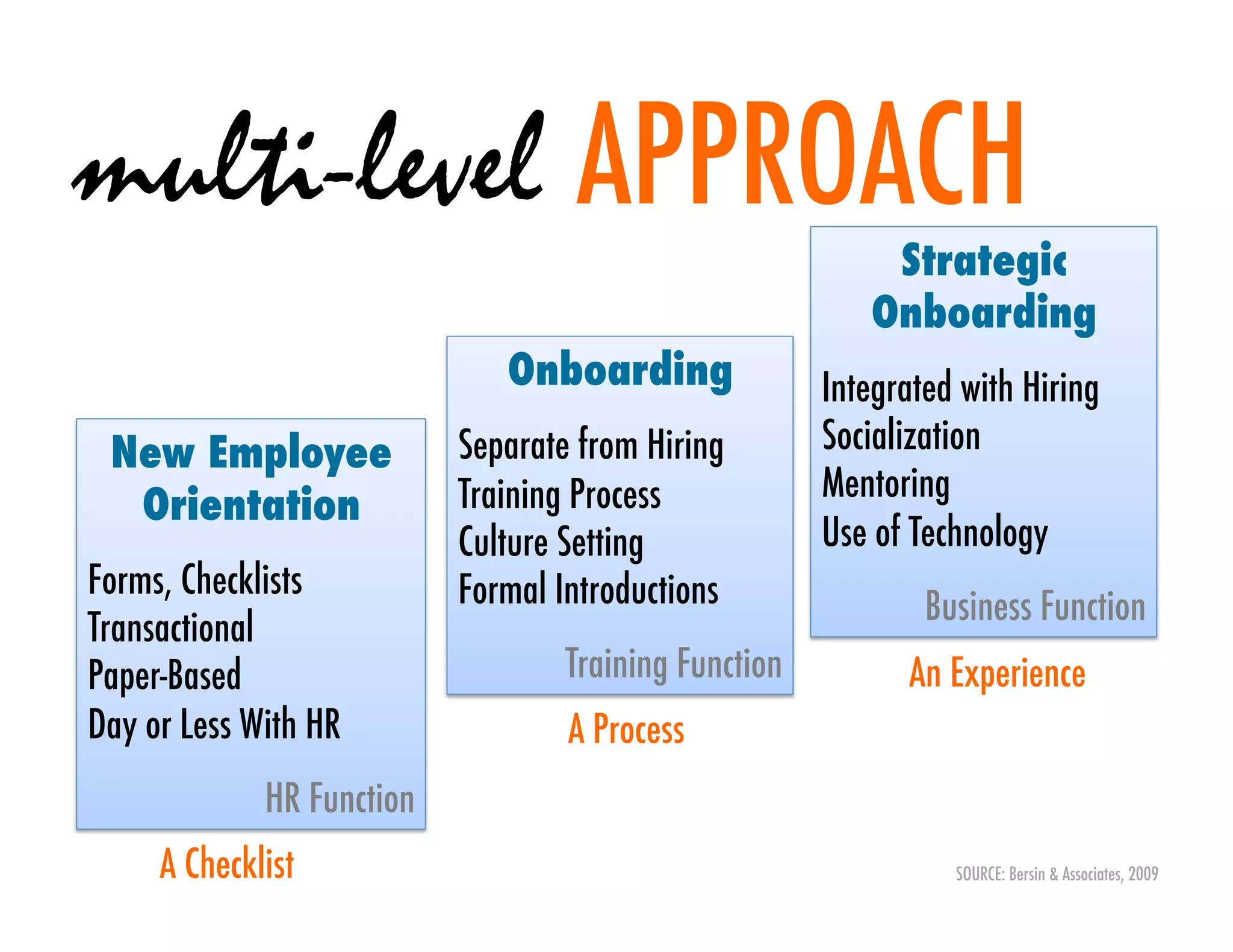 multi-level APPROACH

New Employee Orientation

Forms, Checklists
Transactional
Paper-Based
Day or Less With HR

HR Function

A Checklist

Onboarding

Separate from Hiring
Training Process
Culture Setting
Formal Introductions

Training Function

A Process

Strategic Onboarding

Integrated with Hiring
Socialization
Mentoring
Use of Technology

Business Function

An Experience

SOURCE: Bersin & Associates, 2009